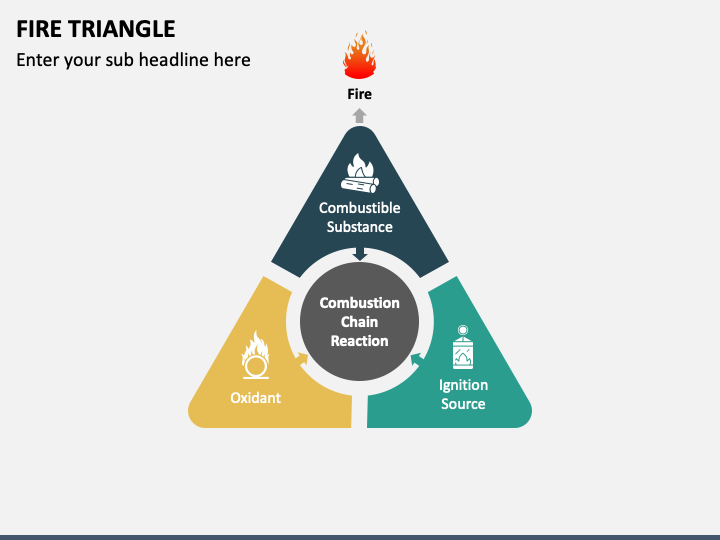 FIRE TRIANGLE
Enter your sub headline here

Fire

Combustible Substance

Combustion Chain Reaction

Oxidant

Ignition Source